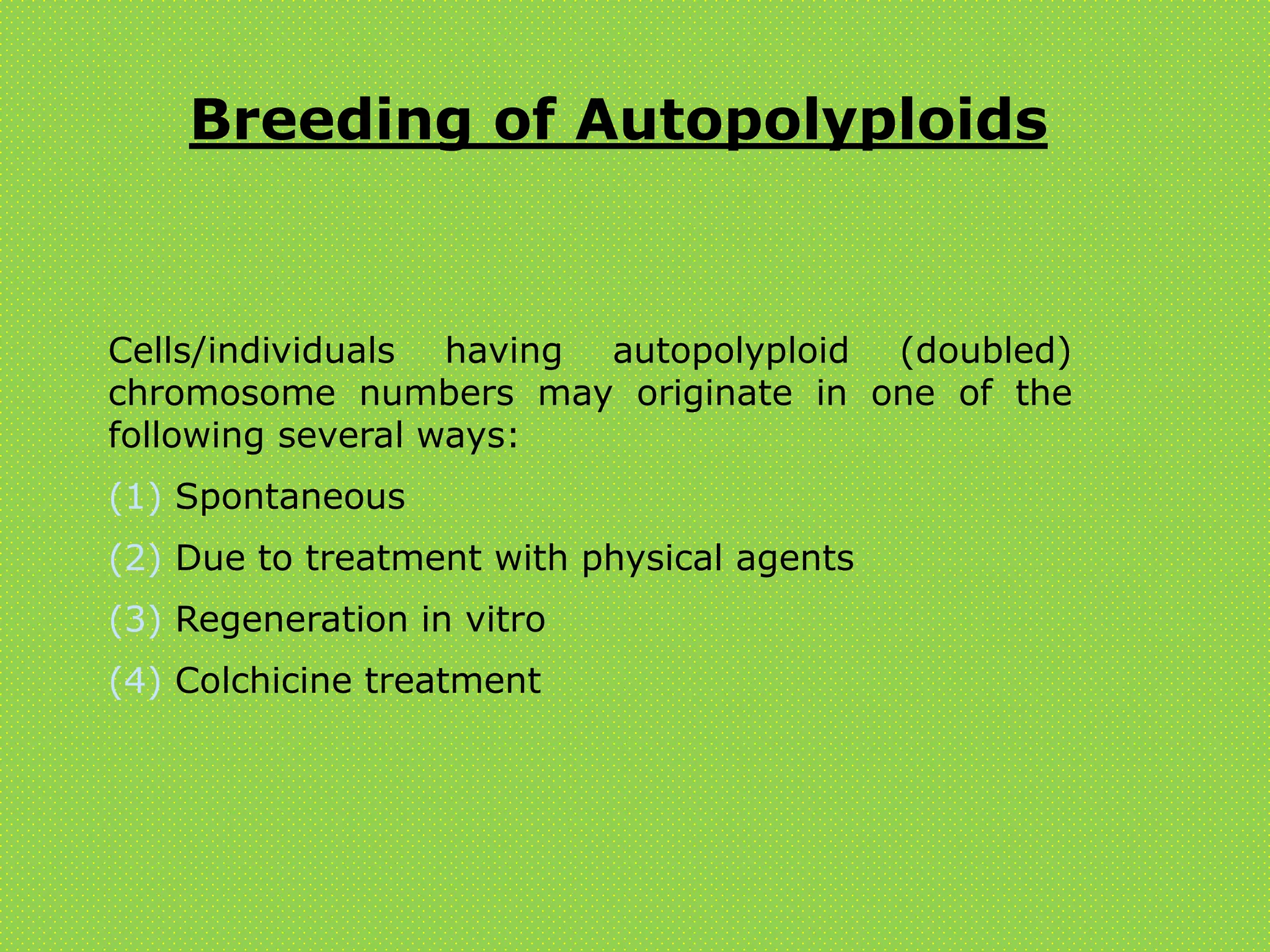 Breeding of Autopolyploids

Cells/individuals having autopolyploid (doubled) chromosome numbers may originate in one of the following several ways:

(1) Spontaneous

(2) Due to treatment with physical agents

(3) Regeneration in vitro

(4) Colchicine treatment